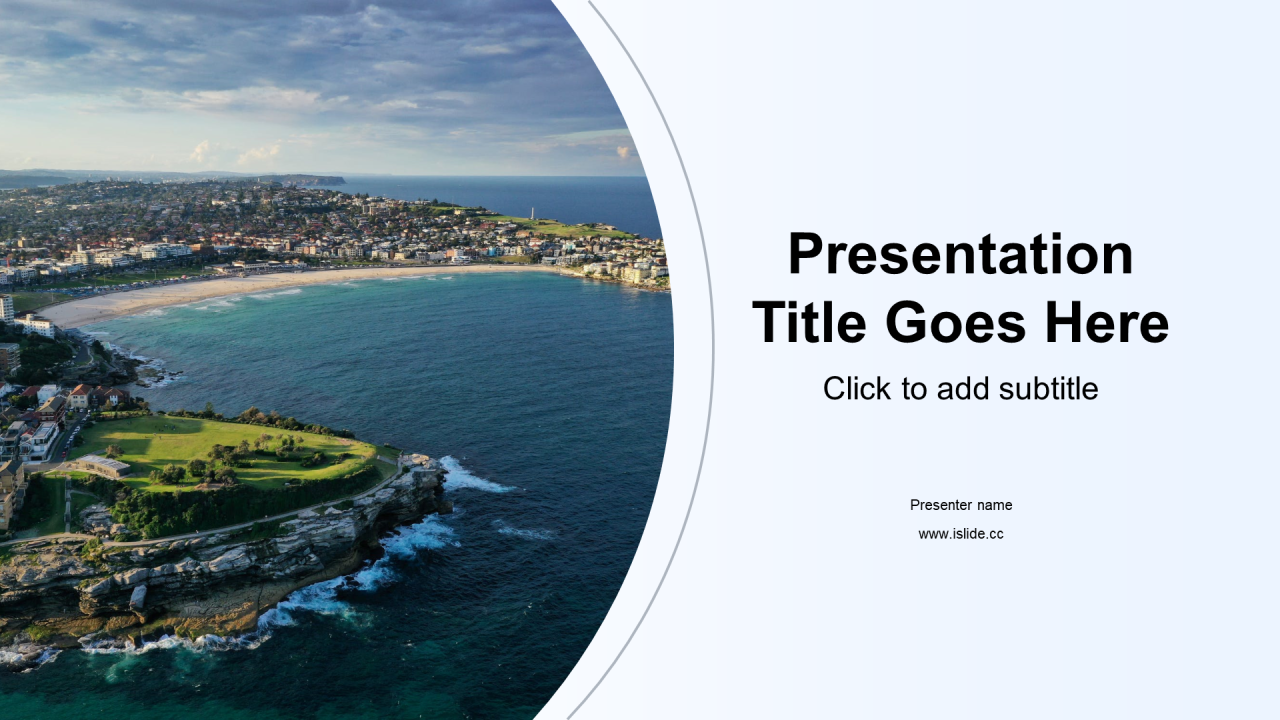 Presentation Title Goes Here

Click to add subtitle

Presenter name

www.islide.cc